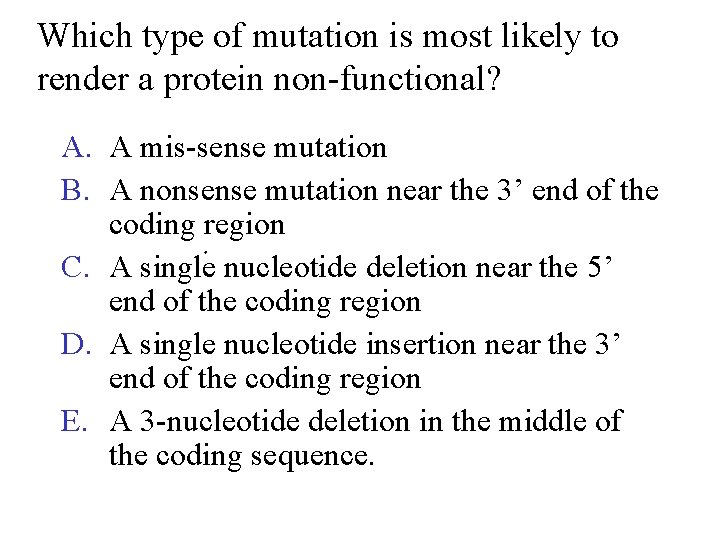 Which type of mutation is most likely to render a protein non-functional?

A. A mis-sense mutation
B. A nonsense mutation near the 3’ end of the coding region
C. A single nucleotide deletion near the 5’ end of the coding region
D. A single nucleotide insertion near the 3’ end of the coding region
E. A 3-nucleotide deletion in the middle of the coding sequence.